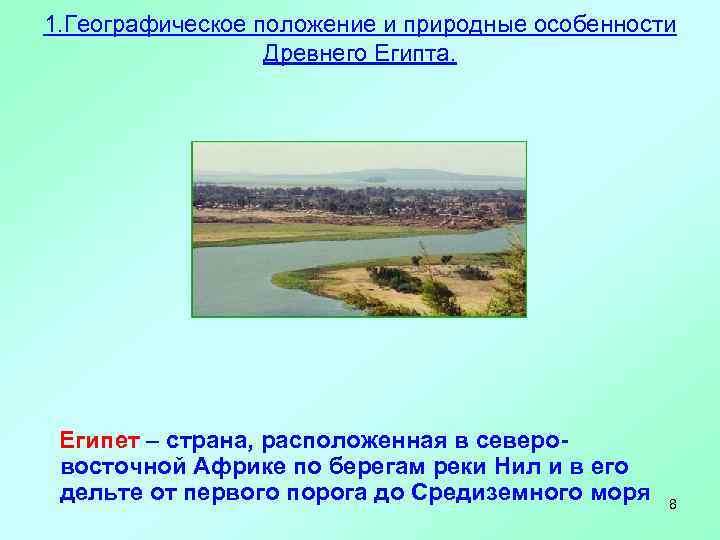 1.Географическое положение и природные особенности Древнего Египта.

Египет – страна, расположенная в северо-восточной Африке по берегам реки Нил и в его дельте от первого порога до Средиземного моря

8